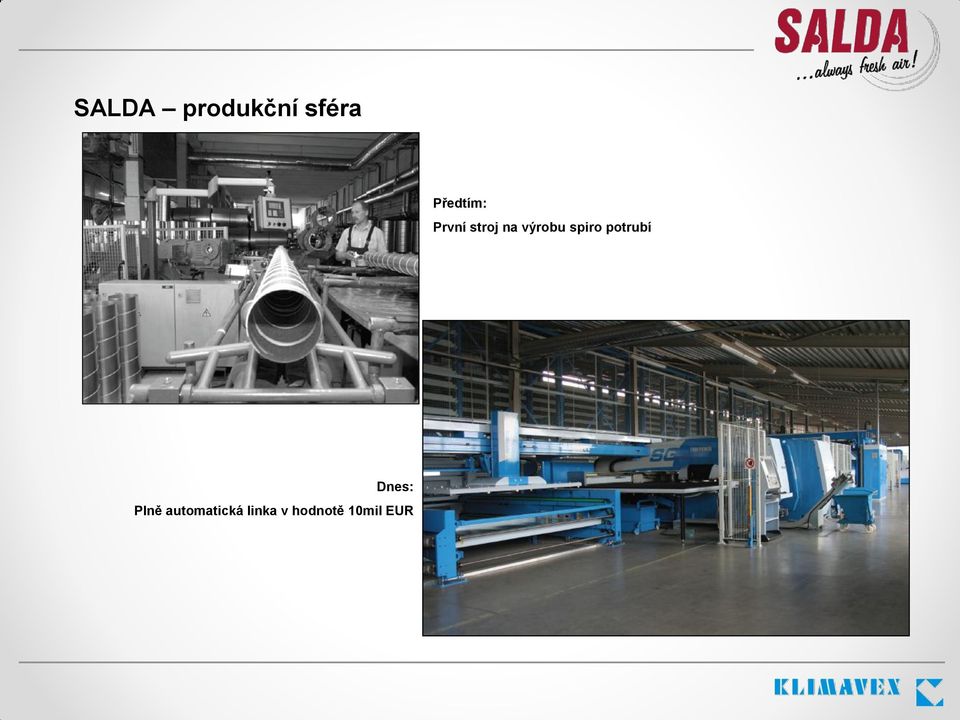 SALDA
...always fresh air!

SALDA – produkční sféra

Předtím:
První stroj na výrobu spiro potrubí

Dnes:
Plně automatická linka v hodnotě 10mil EUR

KLIMAVEX